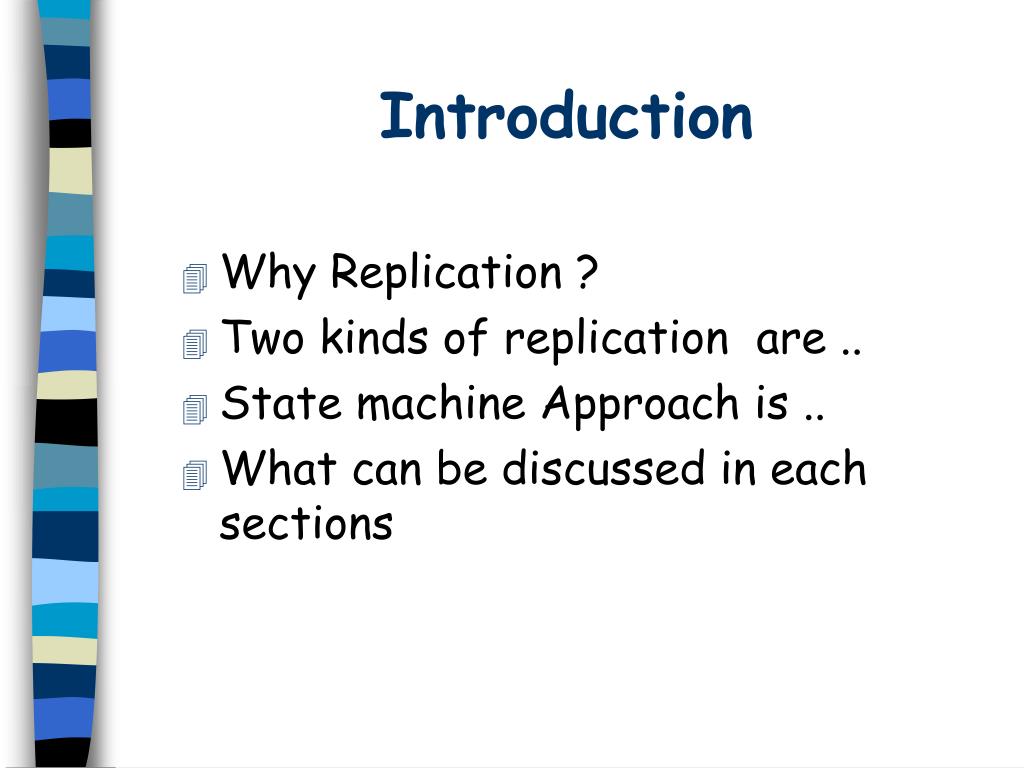 Introduction

Why Replication ?
Two kinds of replication are ..
State machine Approach is ..
What can be discussed in each sections